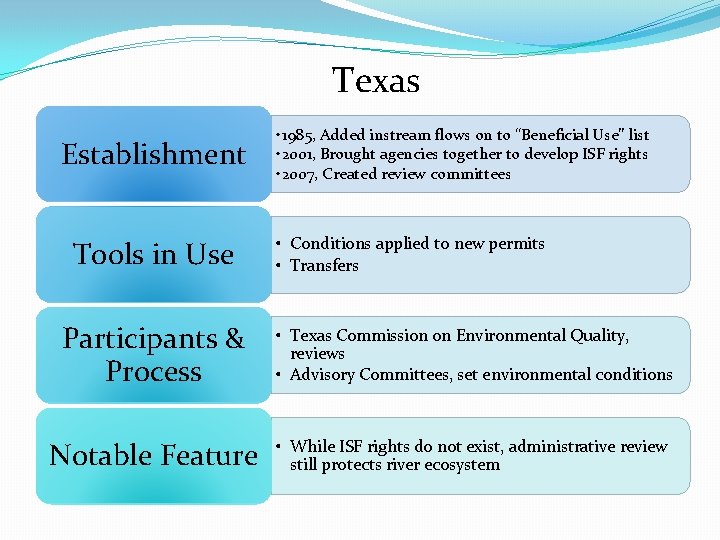 Texas

Establishment

•1985, Added instream flows on to "Beneficial Use" list
•2001, Brought agencies together to develop ISF rights
•2007, Created review committees

Tools in Use

• Conditions applied to new permits
• Transfers

Participants & Process

• Texas Commission on Environmental Quality, reviews
• Advisory Committees, set environmental conditions

Notable Feature

• While ISF rights do not exist, administrative review still protects river ecosystem